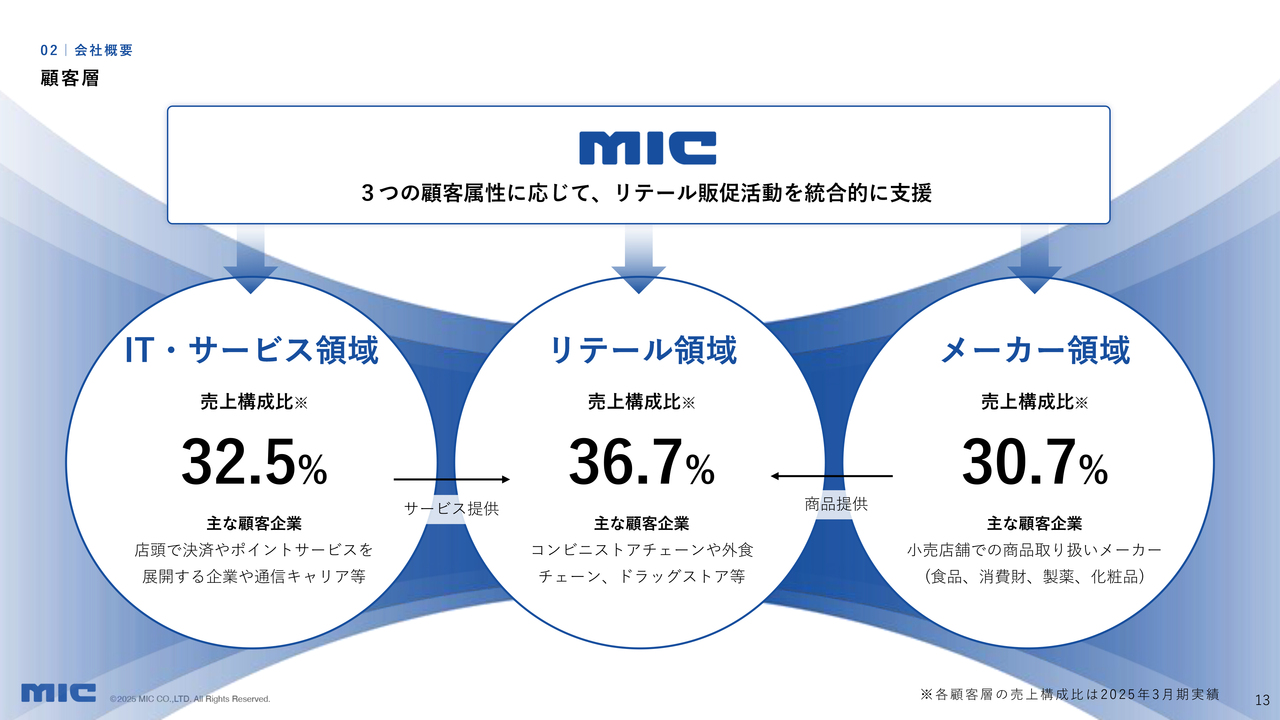 02 | 会社概要
顧客層

MIC
３つの顧客属性に応じて、リテール販促活動を統合的に支援

IT・サービス領域
売上構成比※
32.5%
主な顧客企業
店頭で決済やポイントサービスを展開する企業や通信キャリア等

サービス提供

リテール領域
売上構成比※
36.7%
主な顧客企業
コンビニストアチェーンや外食チェーン、ドラッグストア等

商品提供

メーカー領域
売上構成比※
30.7%
主な顧客企業
小売店舗での商品取り扱いメーカー（食品、消費財、製薬、化粧品）

MIC ©2025 MIC CO.,LTD. All Rights Reserved.
※各顧客層の売上構成比は2025年3月期実績
13